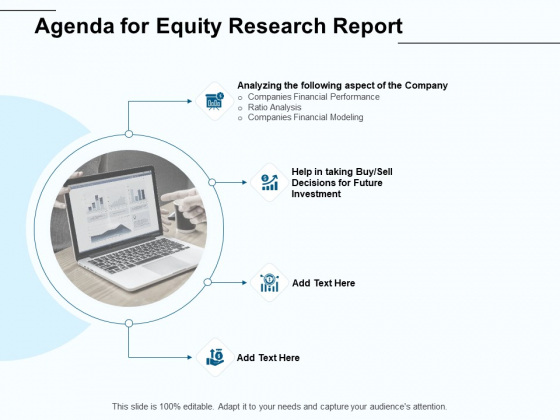 Agenda for Equity Research Report

Analyzing the following aspect of the Company
o Companies Financial Performance
o Ratio Analysis
o Companies Financial Modeling

Help in taking Buy/Sell Decisions for Future Investment

Add Text Here

Add Text Here

This slide is 100% editable. Adapt it to your needs and capture your audience's attention.